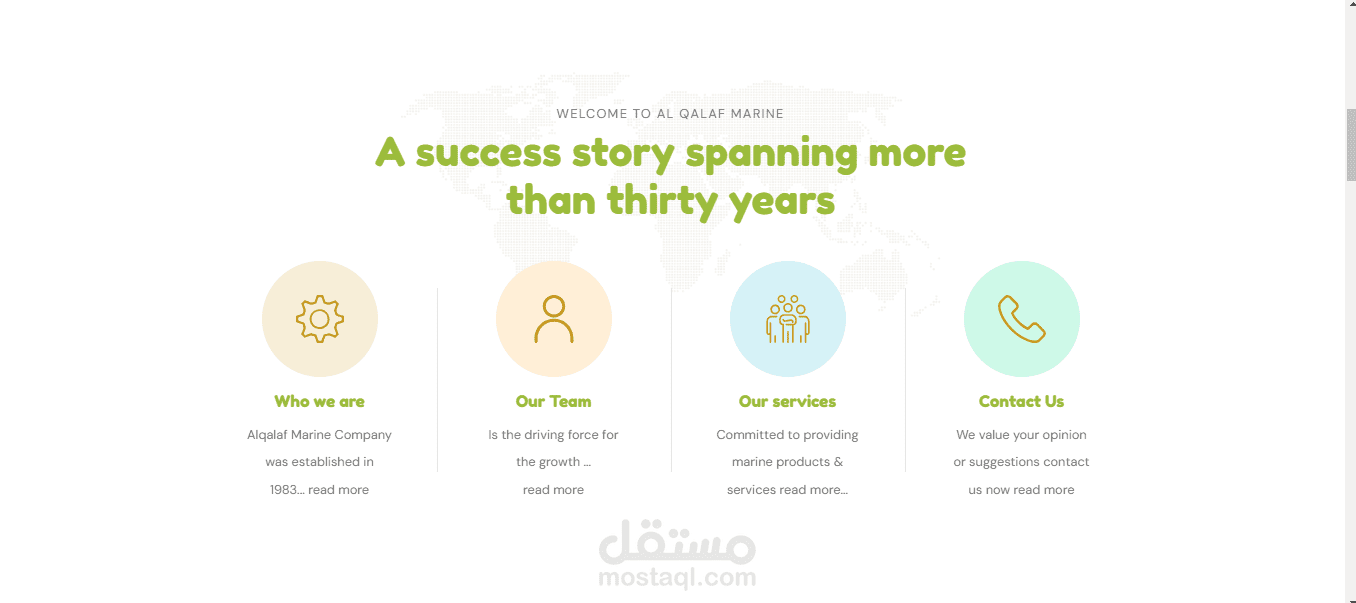 WELCOME TO AL QALAF MARINE

A success story spanning more than thirty years

Who we are

Alqalaf Marine Company was established in 1983... read more

Our Team

Is the driving force for the growth ... read more

Our services

Committed to providing marine products & services read more...

Contact Us

We value your opinion or suggestions contact us now read more

مستقل
mostaql.com